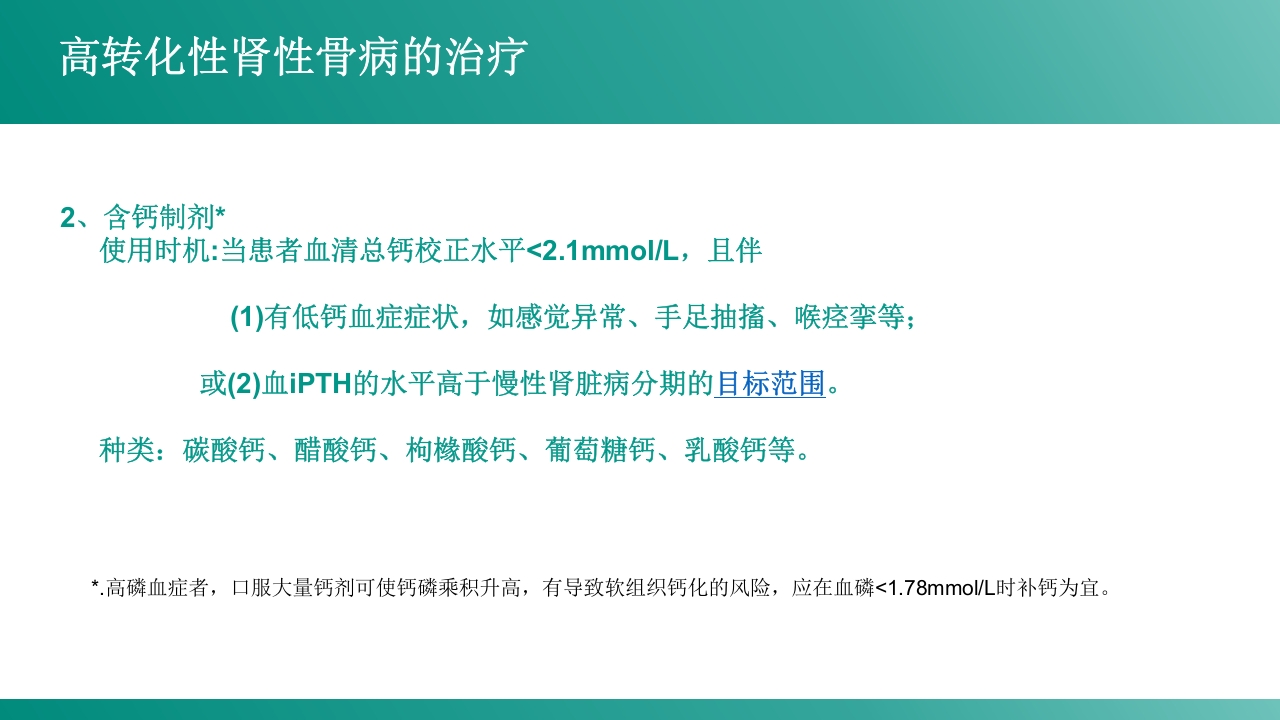 高转化性肾性骨病的治疗

2、含钙制剂*
使用时机:当患者血清总钙校正水平<2.1mmol/L，且伴

(1)有低钙血症症状，如感觉异常、手足抽搐、喉痉挛等；

或(2)血iPTH的水平高于慢性肾脏病分期的目标范围。

种类：碳酸钙、醋酸钙、枸橼酸钙、葡萄糖钙、乳酸钙等。

*.高磷血症者，口服大量钙剂可使钙磷乘积升高，有导致软组织钙化的风险，应在血磷<1.78mmol/L时补钙为宜。